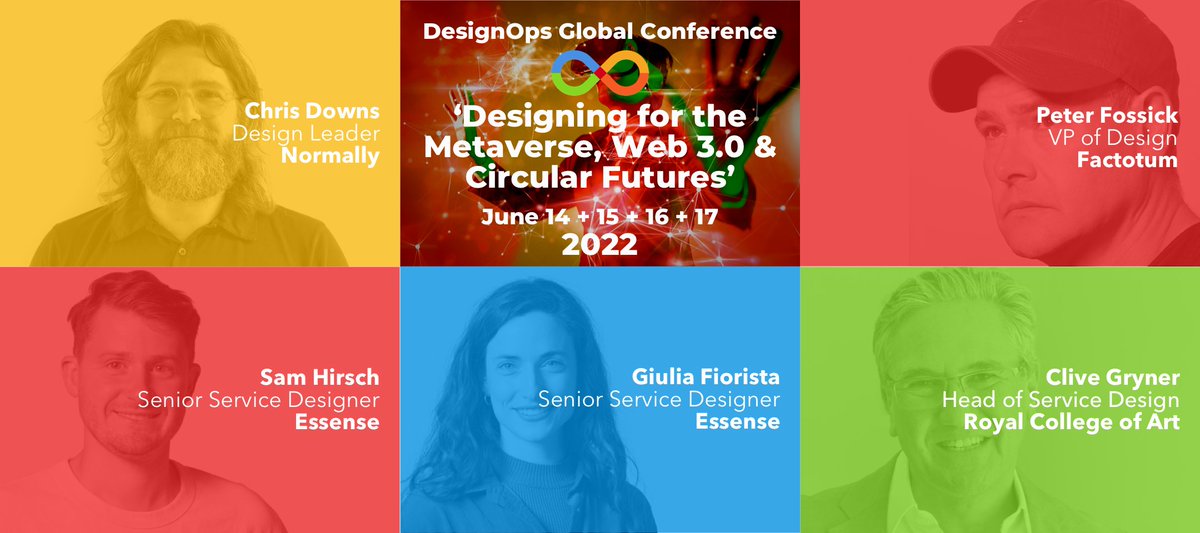 Chris Downs
Design Leader
Normally

DesignOps Global Conference

'Designing for the Metaverse, Web 3.0 & Circular Futures'

June 14 + 15 + 16 + 17
2022

Peter Fossick
VP of Design
Factotum

Sam Hirsch
Senior Service Designer
Essense

Giulia Fiorista
Senior Service Designer
Essense

Clive Gryner
Head of Service Design
Royal College of Art